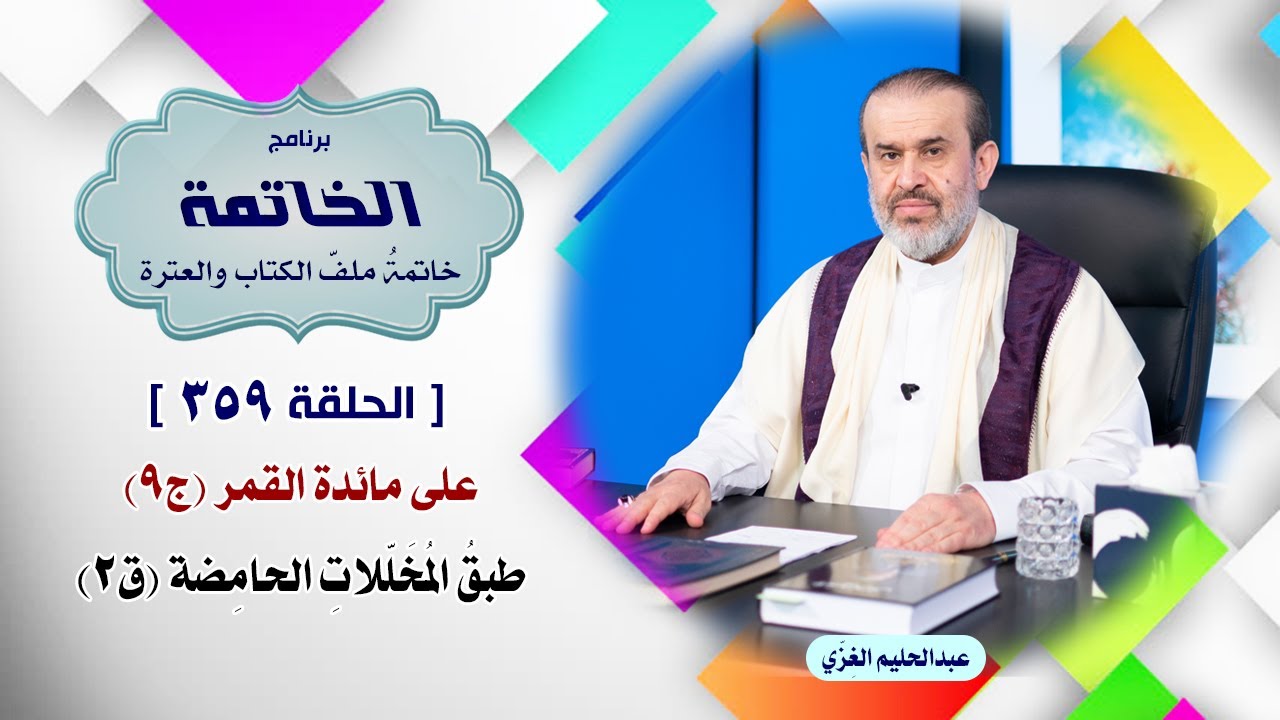 برنامج
الخاتمة
خاتمةُ ملفّ الكتاب والعترة

[ الحلقة ٣٥٩ ]

على مائدة القمر (ج٩)

طبقُ المُخَلّلاتِ الحامِضة (ق٢)

عبدالحليم الغِزّي